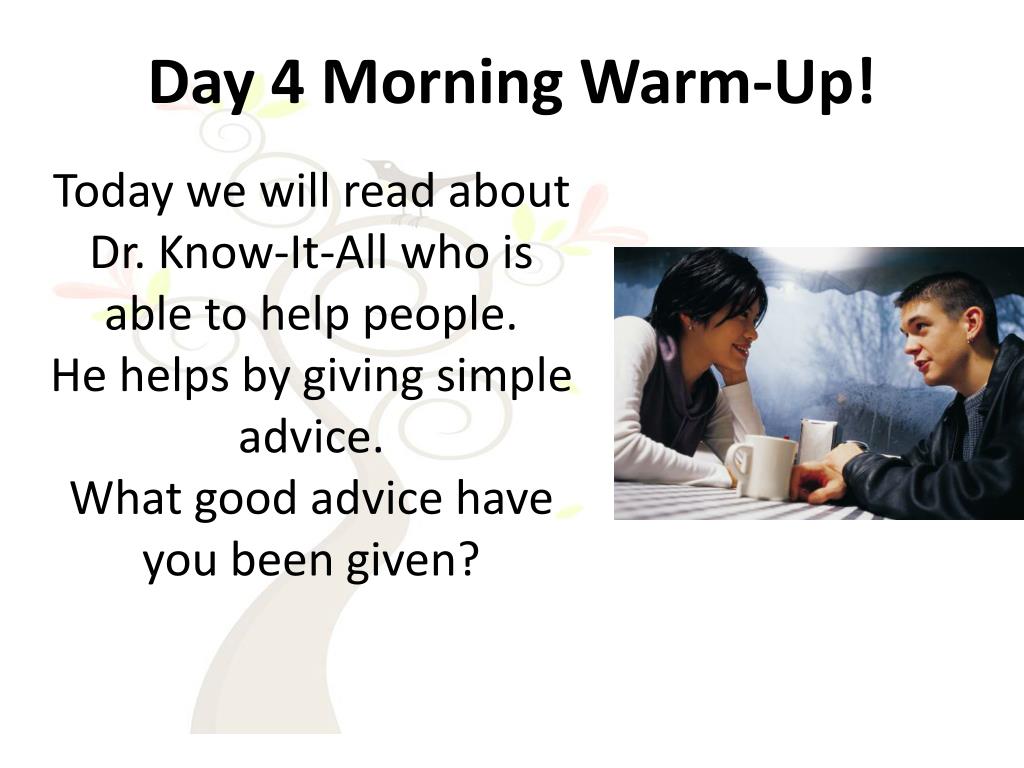 Day 4 Morning Warm-Up!

Today we will read about Dr. Know-It-All who is able to help people.
He helps by giving simple advice.
What good advice have you been given?